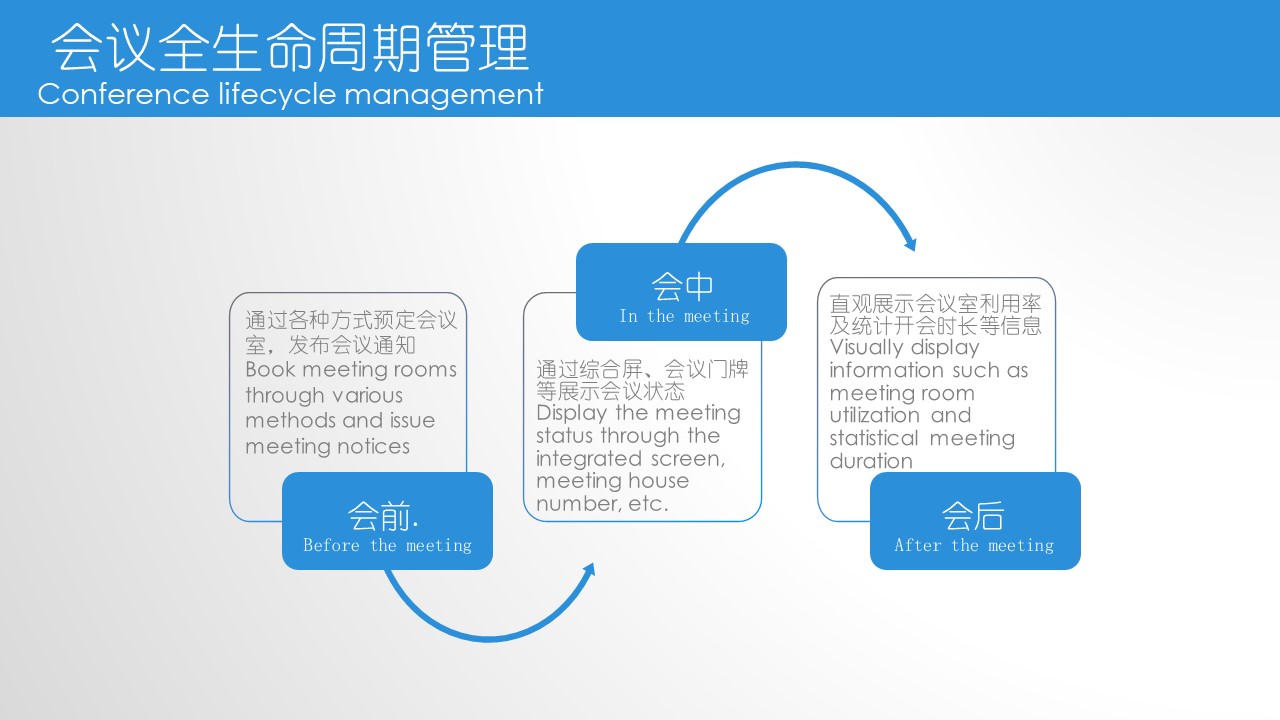 会议全生命周期管理
Conference lifecycle management

通过各种方式预定会议室，发布会议通知
Book meeting rooms through various methods and issue meeting notices

会前.
Before the meeting

会中
In the meeting

通过综合屏、会议门牌等展示会议状态
Display the meeting status through the integrated screen, meeting house number, etc.

直观展示会议室利用率及统计开会时长等信息
Visually display information such as meeting room utilization and statistical meeting duration

会后
After the meeting